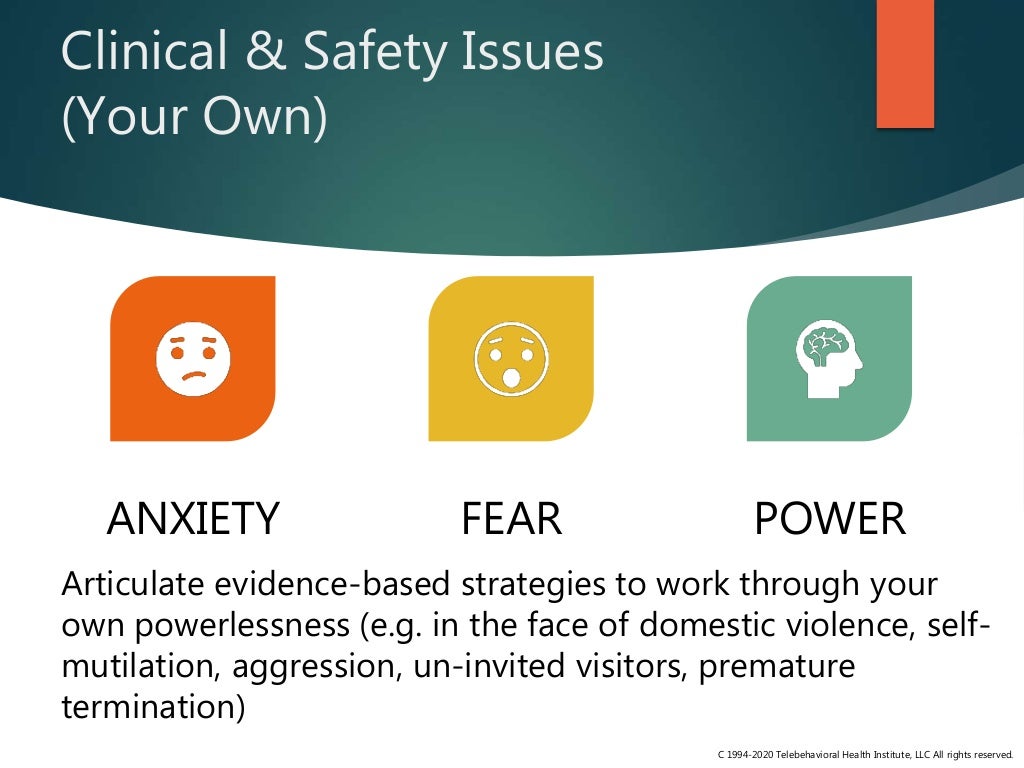 Clinical & Safety Issues (Your Own)

ANXIETY

FEAR

POWER

Articulate evidence-based strategies to work through your own powerlessness (e.g. in the face of domestic violence, self-mutilation, aggression, un-invited visitors, premature termination)

C 1994-2020 Telebehavioral Health Institute, LLC All rights reserved.